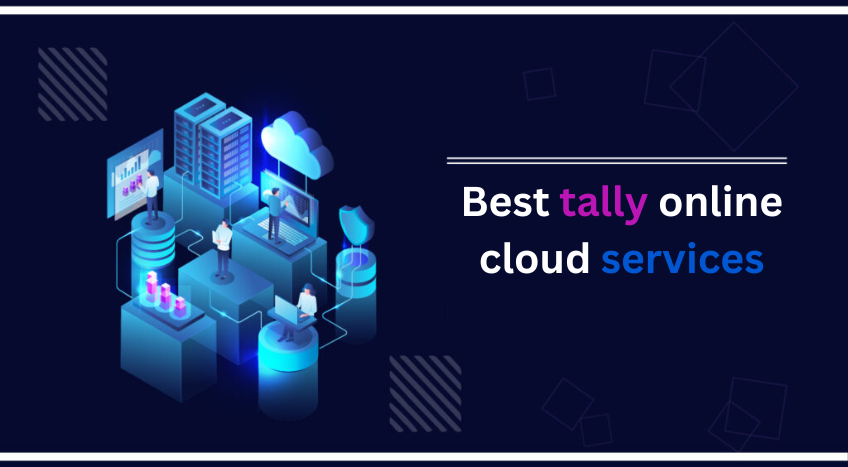 Best tally online cloud services